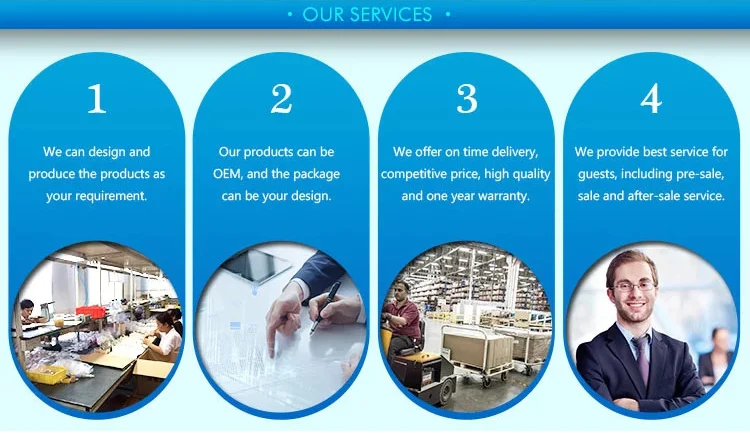 • OUR SERVICES •

1

We can design and produce the products as your requirement.

2

Our products can be OEM, and the package can be your design.

3

We offer on time delivery, competitive price, high quality and one year warranty.

4

We provide best service for guests, including pre-sale, sale and after-sale service.